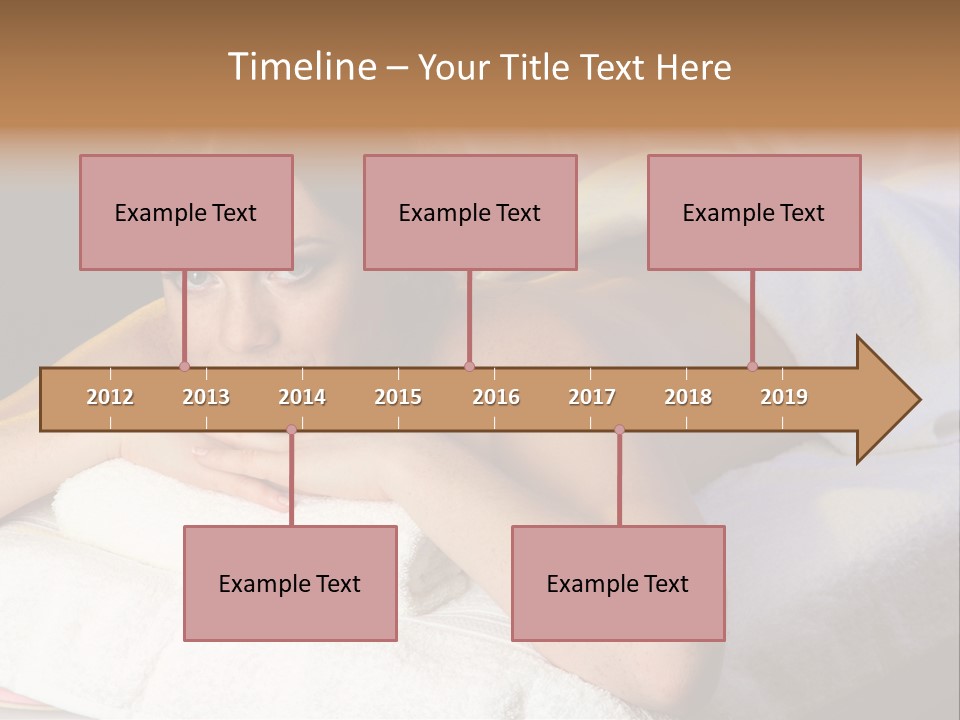 Timeline – Your Title Text Here

Example Text

Example Text

Example Text

2012 2013 2014 2015 2016 2017 2018 2019

Example Text

Example Text